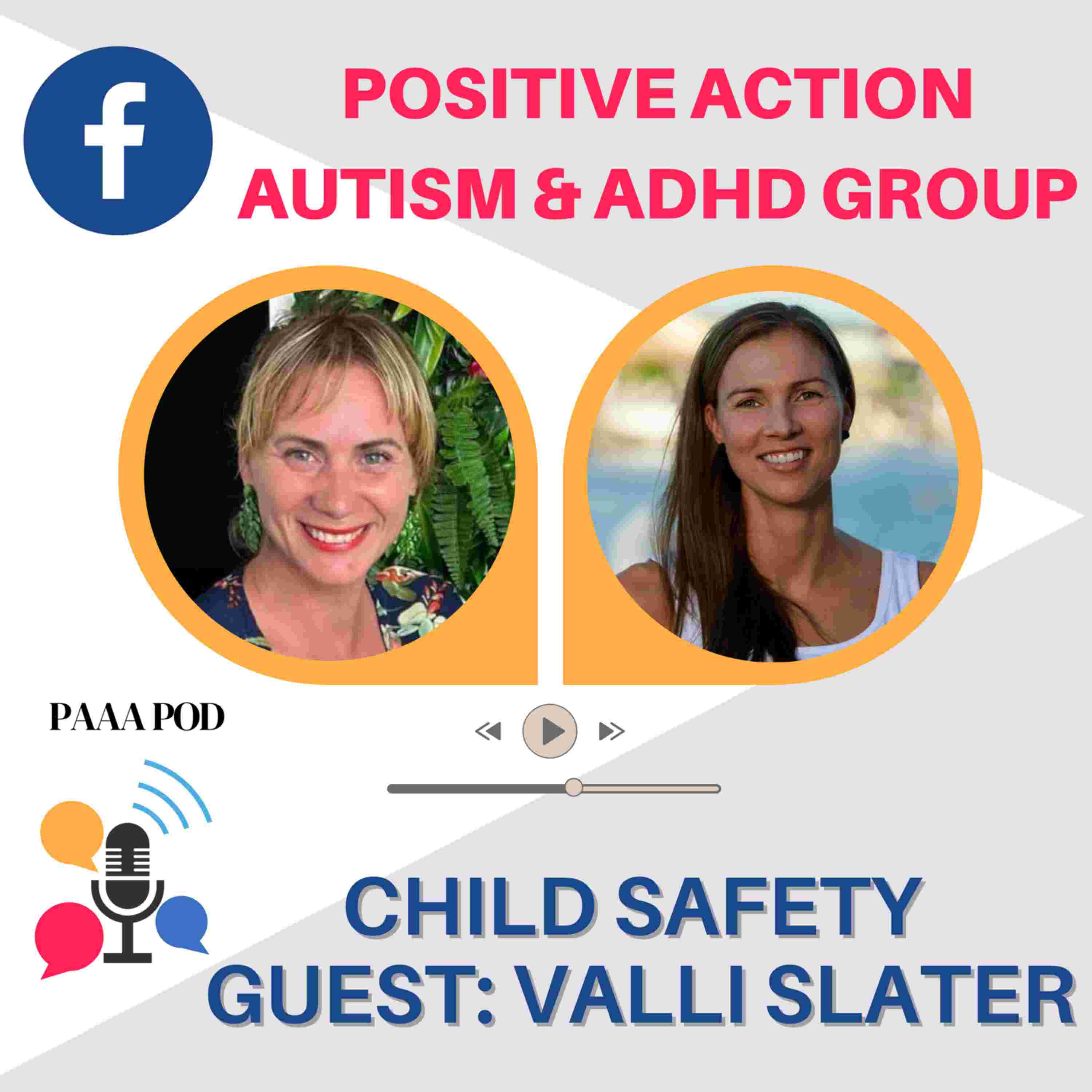 f

POSITIVE ACTION AUTISM & ADHD GROUP

PAAA POD

CHILD SAFETY
GUEST: VALLI SLATER